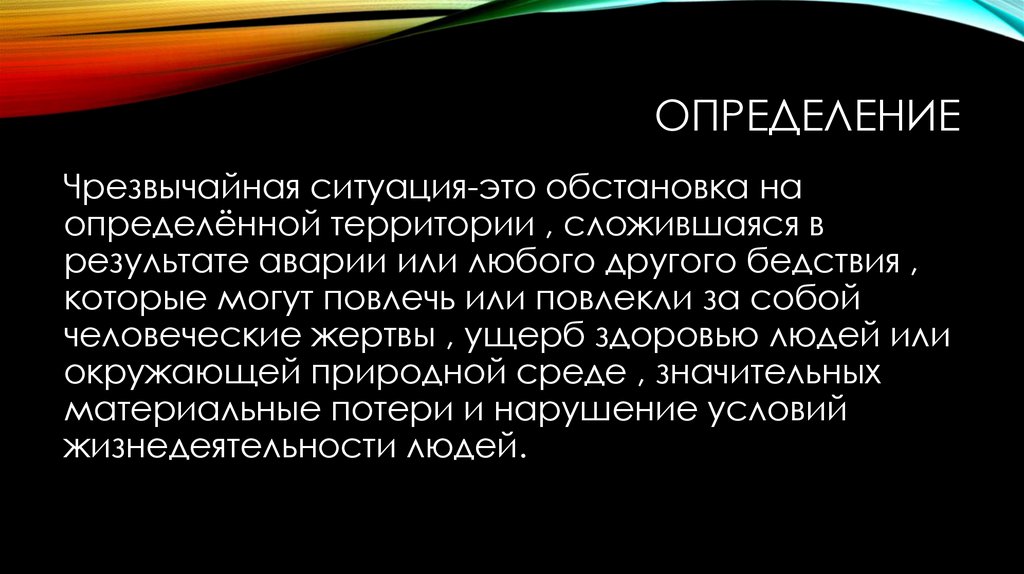 ОПРЕДЕЛЕНИЕ

Чрезвычайная ситуация-это обстановка на определённой территории , сложившаяся в результате аварии или любого другого бедствия , которые могут повлечь или повлекли за собой человеческие жертвы , ущерб здоровью людей или окружающей природной среде , значительных материальные потери и нарушение условий жизнедеятельности людей.